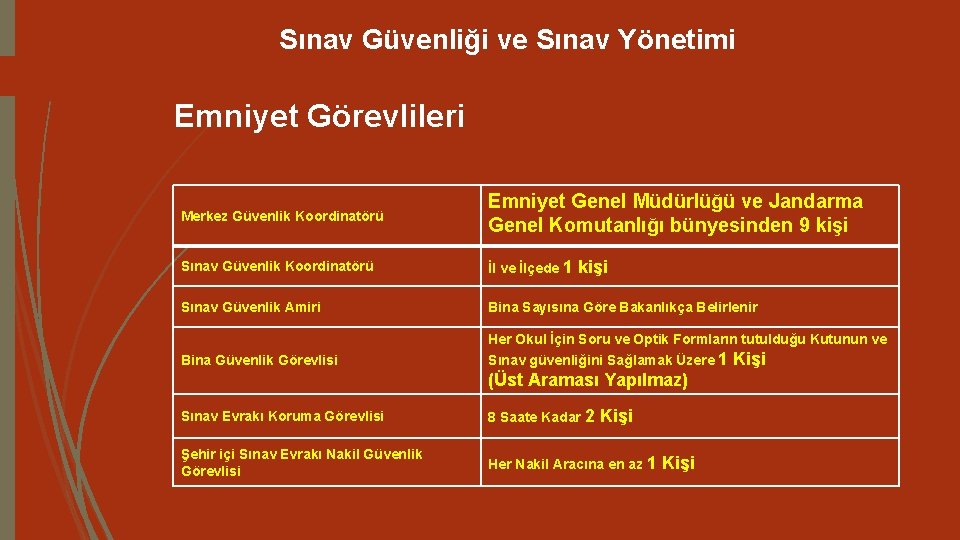 Sınav Güvenliği ve Sınav Yönetimi

Emniyet Görevlileri

| | |
|---|---|
| Merkez Güvenlik Koordinatörü | Emniyet Genel Müdürlüğü ve Jandarma Genel Komutanlığı bünyesinden 9 kişi |
| Sınav Güvenlik Koordinatörü | İl ve İlçede 1 kişi |
| Sınav Güvenlik Amiri | Bina Sayısına Göre Bakanlıkça Belirlenir |
| Bina Güvenlik Görevlisi | Her Okul İçin Soru ve Optik Formların tutulduğu Kutunun ve Sınav güvenliğini Sağlamak Üzere 1 Kişi (Üst Araması Yapılmaz) |
| Sınav Evrakı Koruma Görevlisi | 8 Saate Kadar 2 Kişi |
| Şehir içi Sınav Evrakı Nakil Güvenlik Görevlisi | Her Nakil Aracına en az 1 Kişi |